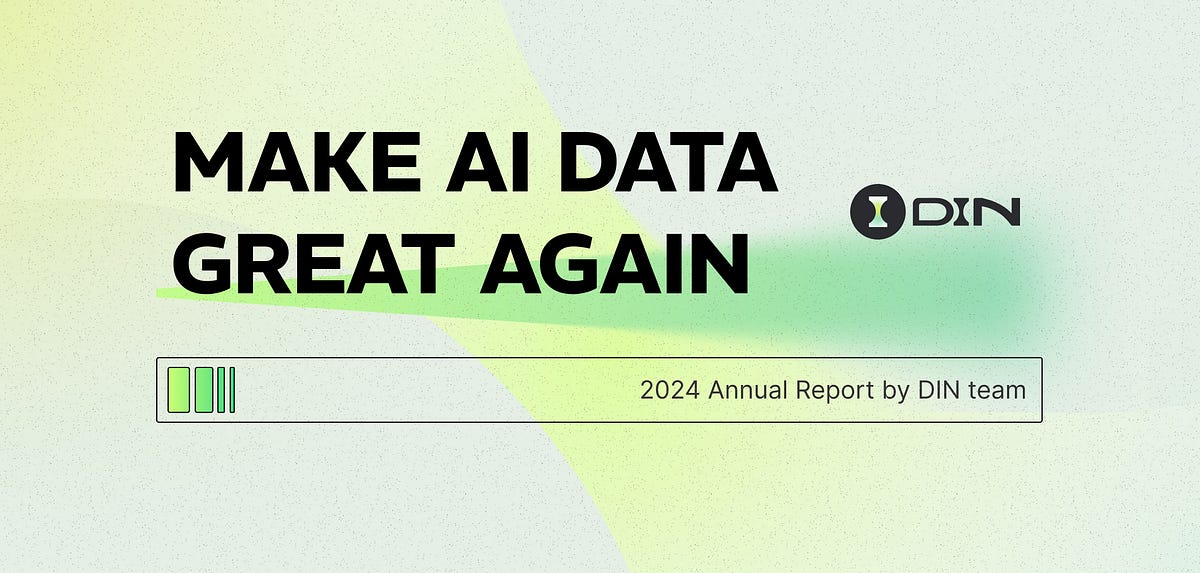 MAKE AI DATA GREAT AGAIN

DIN

2024 Annual Report by DIN team